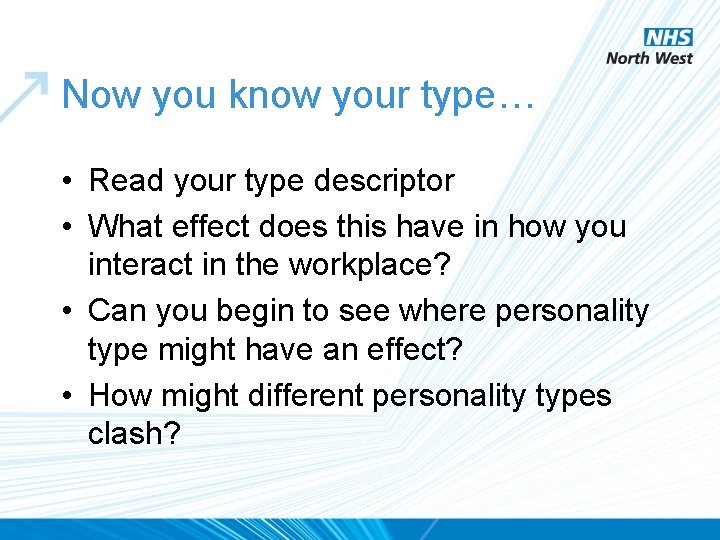 NHS
North West

Now you know your type…

• Read your type descriptor
• What effect does this have in how you interact in the workplace?
• Can you begin to see where personality type might have an effect?
• How might different personality types clash?